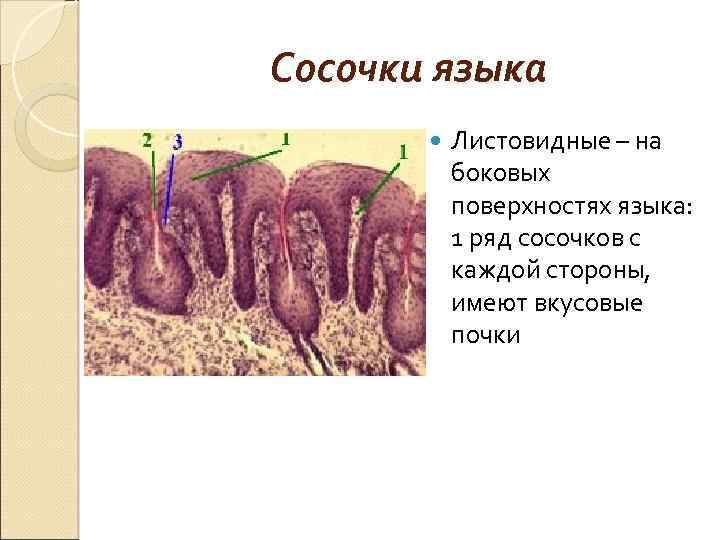 Сосочки языка

2
3
1
1

Листовидные – на боковых поверхностях языка: 1 ряд сосочков с каждой стороны, имеют вкусовые почки